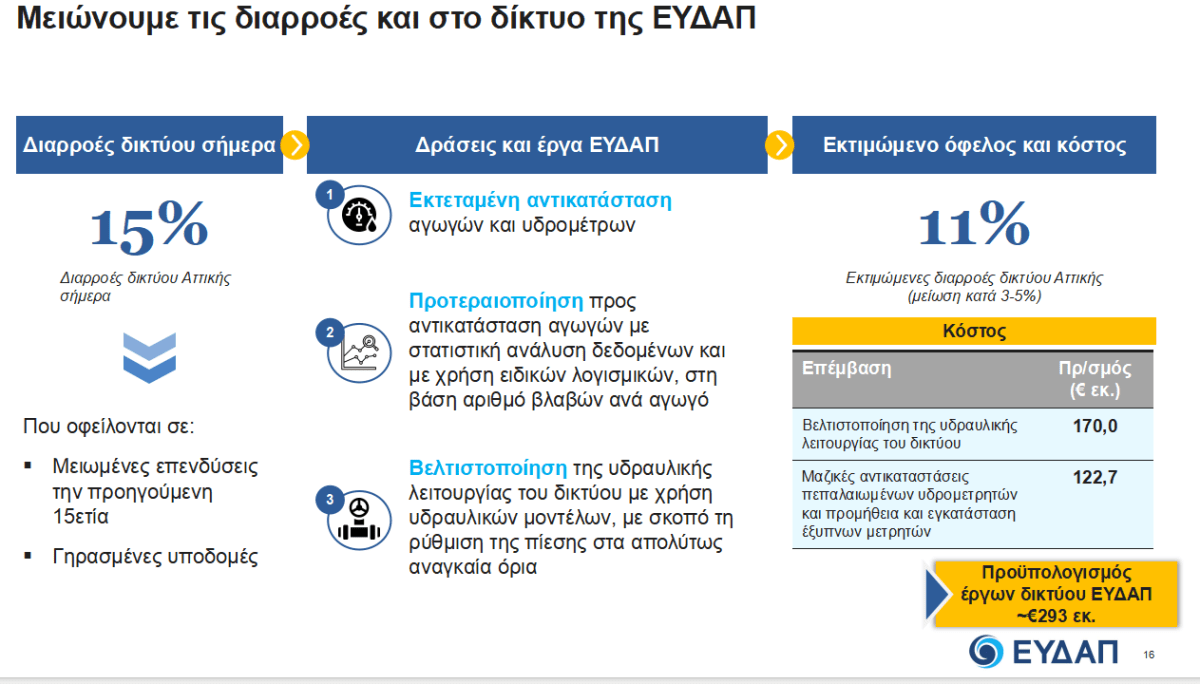 Μειώνουμε τις διαρροές και στο δίκτυο της ΕΥΔΑΠ

Διαρροές δικτύου σήμερα

15%

Διαρροές δικτύου Αττικής σήμερα

Που οφείλονται σε:

▪ Μειωμένες επενδύσεις την προηγούμενη 15ετία

▪ Γηρασμένες υποδομές

Δράσεις και έργα ΕΥΔΑΠ

1 Εκτεταμένη αντικατάσταση αγωγών και υδρομέτρων

2 Προτεραιοποίηση προς αντικατάσταση αγωγών με στατιστική ανάλυση δεδομένων και με χρήση ειδικών λογισμικών, στη βάση αριθμό βλαβών ανά αγωγό

3 Βελτιστοποίηση της υδραυλικής λειτουργίας του δικτύου με χρήση υδραυλικών μοντέλων, με σκοπό τη ρύθμιση της πίεσης στα απολύτως αναγκαία όρια

Εκτιμώμενο όφελος και κόστος

11%

Εκτιμώμενες διαρροές δικτύου Αττικής (μείωση κατά 3-5%)

Κόστος

| Επέμβαση | Πρ/σμός (€ εκ.) |
|---|---|
| Βελτιστοποίηση της υδραυλικής λειτουργίας του δικτύου | 170,0 |
| Μαζικές αντικαταστάσεις πεπαλαιωμένων υδρομετρητών και προμήθεια και εγκατάσταση έξυπνων μετρητών | 122,7 |

Προϋπολογισμός έργων δικτύου ΕΥΔΑΠ ~€293 εκ.

ΕΥΔΑΠ

16